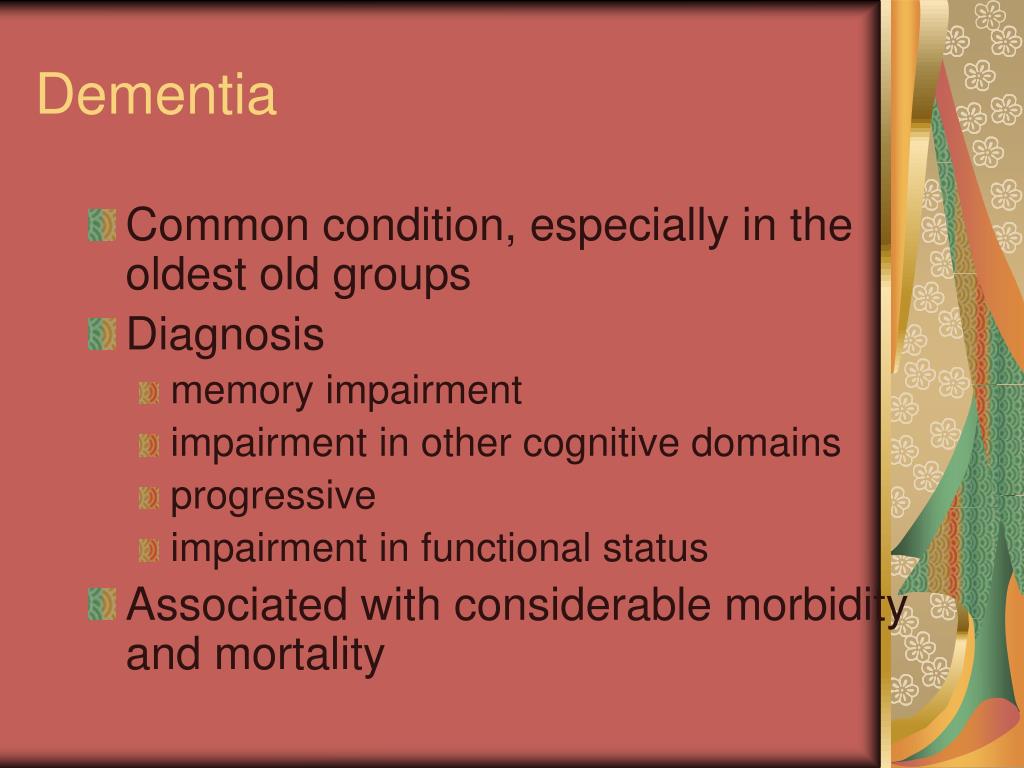 Dementia

Common condition, especially in the oldest old groups

Diagnosis

memory impairment

impairment in other cognitive domains

progressive

impairment in functional status

Associated with considerable morbidity and mortality